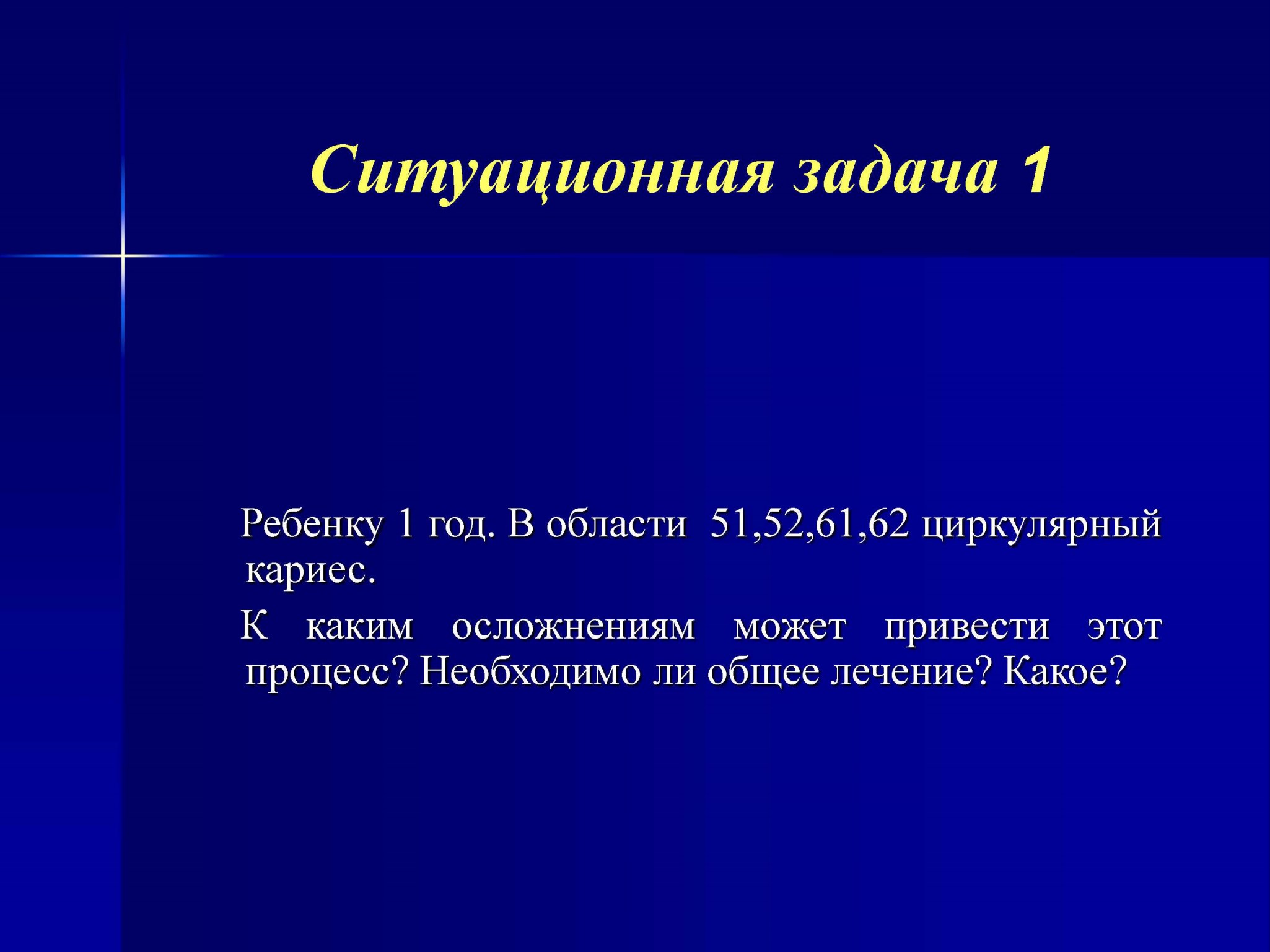 Ситуационная задача 1

Ребенку 1 год. В области 51,52,61,62 циркулярный кариес.

К каким осложнениям может привести этот процесс? Необходимо ли общее лечение? Какое?